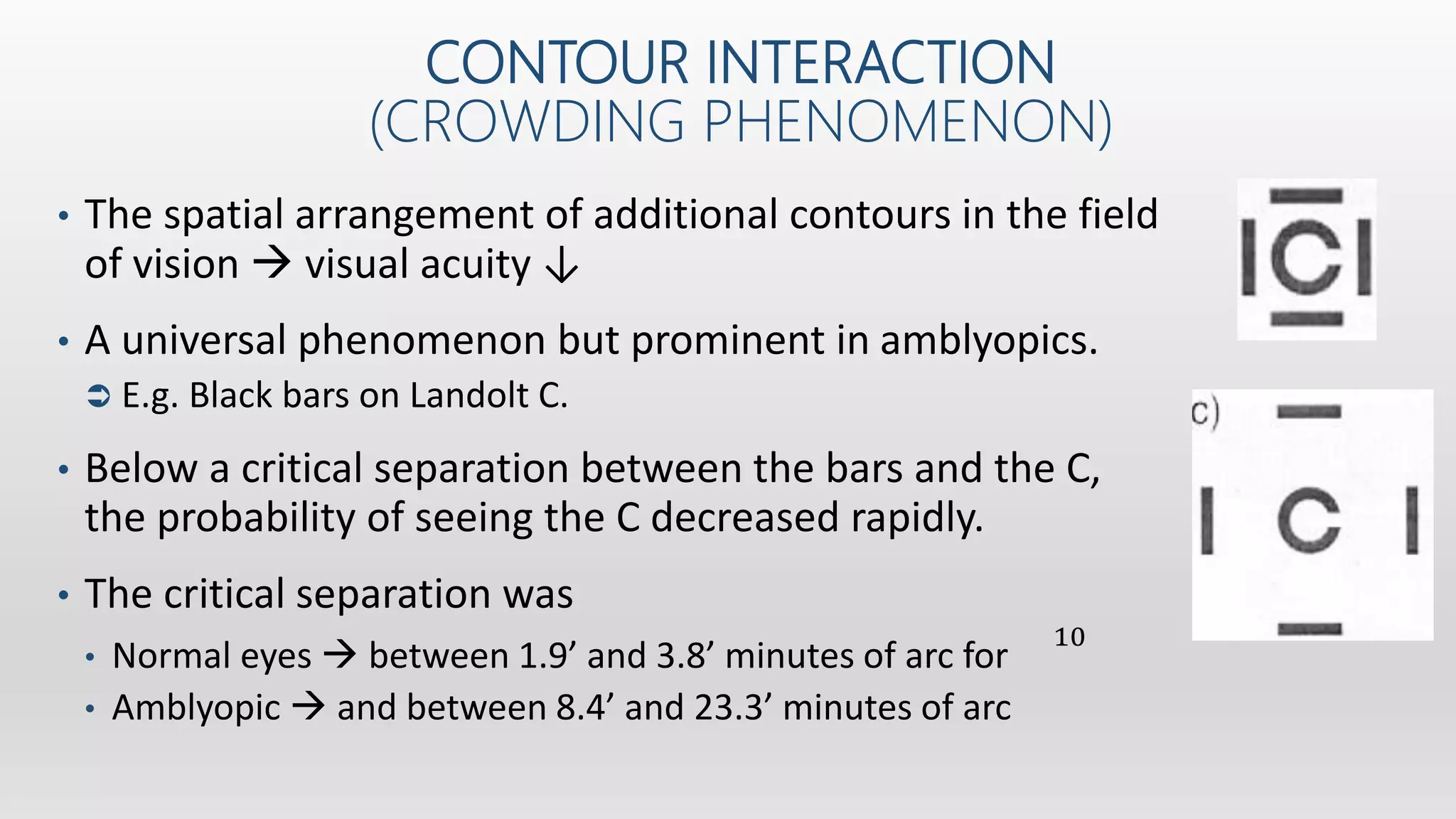 CONTOUR INTERACTION
(CROWDING PHENOMENON)

• The spatial arrangement of additional contours in the field of vision → visual acuity ↓

• A universal phenomenon but prominent in amblyopics.
➲ E.g. Black bars on Landolt C.

• Below a critical separation between the bars and the C, the probability of seeing the C decreased rapidly.

• The critical separation was
• Normal eyes → between 1.9’ and 3.8’ minutes of arc for
• Amblyopic → and between 8.4’ and 23.3’ minutes of arc

10

C

c)

C